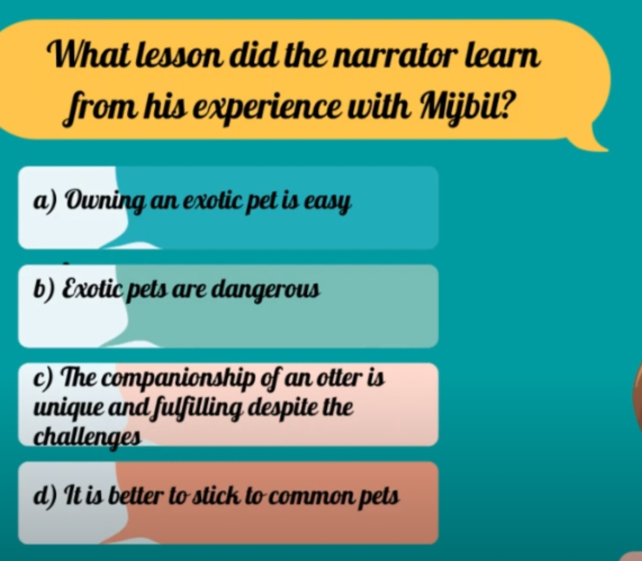 What lesson did the narrator learn from his experience with Mijbil?

a) Owning an exotic pet is easy

b) Exotic pets are dangerous

c) The companionship of an otter is unique and fulfilling despite the challenges

d) It is better to stick to common pets